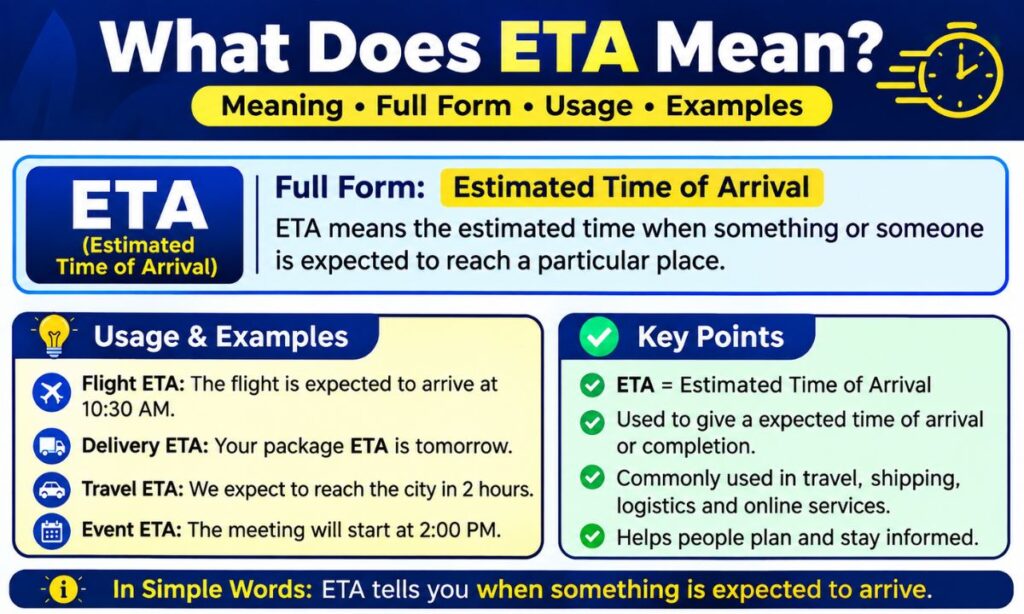 What Does ETA Mean?

Meaning • Full Form • Usage • Examples

ETA (Estimated Time of Arrival)

Full Form: Estimated Time of Arrival

ETA means the estimated time when something or someone is expected to reach a particular place.

Usage & Examples

Flight ETA: The flight is expected to arrive at 10:30 AM.

Delivery ETA: Your package ETA is tomorrow.

Travel ETA: We expect to reach the city in 2 hours.

Event ETA: The meeting will start at 2:00 PM.

Key Points

ETA = Estimated Time of Arrival

Used to give a expected time of arrival or completion.

Commonly used in travel, shipping, logistics and online services.

Helps people plan and stay informed.

In Simple Words: ETA tells you when something is expected to arrive.